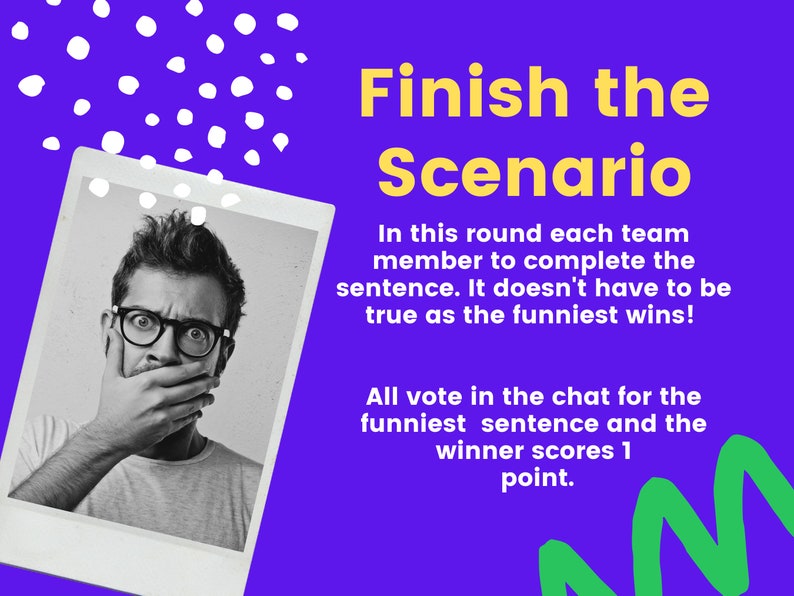 Finish the Scenario

In this round each team member to complete the sentence. It doesn't have to be true as the funniest wins!

All vote in the chat for the funniest sentence and the winner scores 1 point.